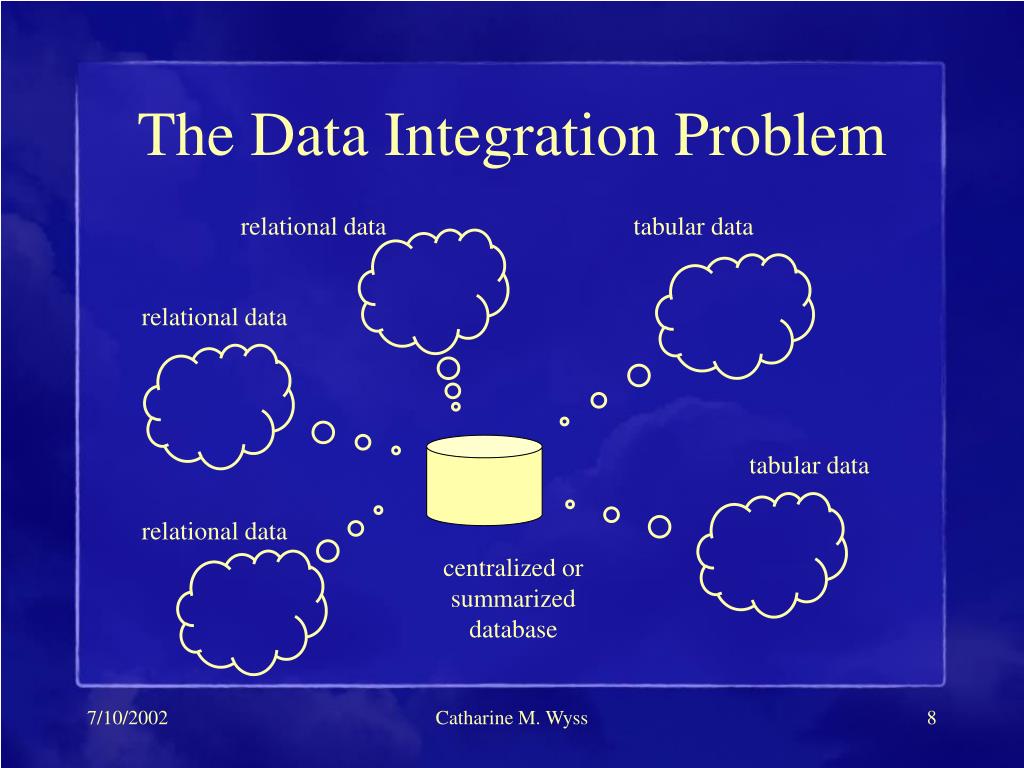 The Data Integration Problem

relational data

tabular data

relational data

tabular data

relational data

centralized or summarized database

7/10/2002

Catharine M. Wyss

8